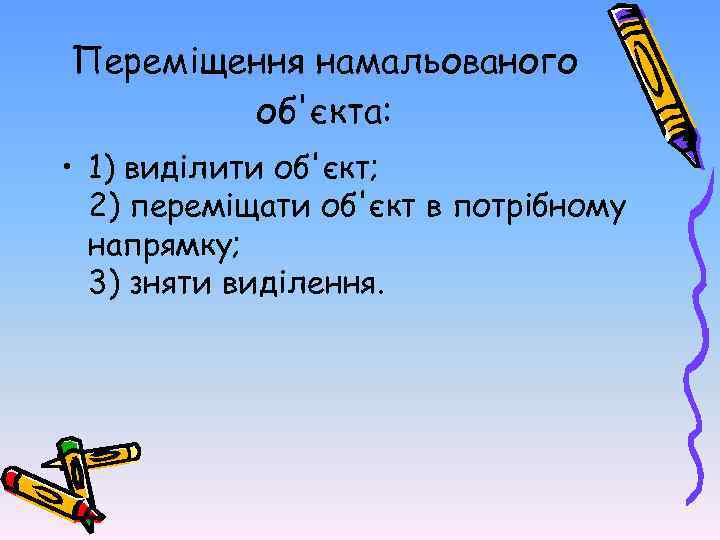 Переміщення намальованого об'єкта:

• 1) виділити об'єкт;
2) переміщати об'єкт в потрібному напрямку;
3) зняти виділення.